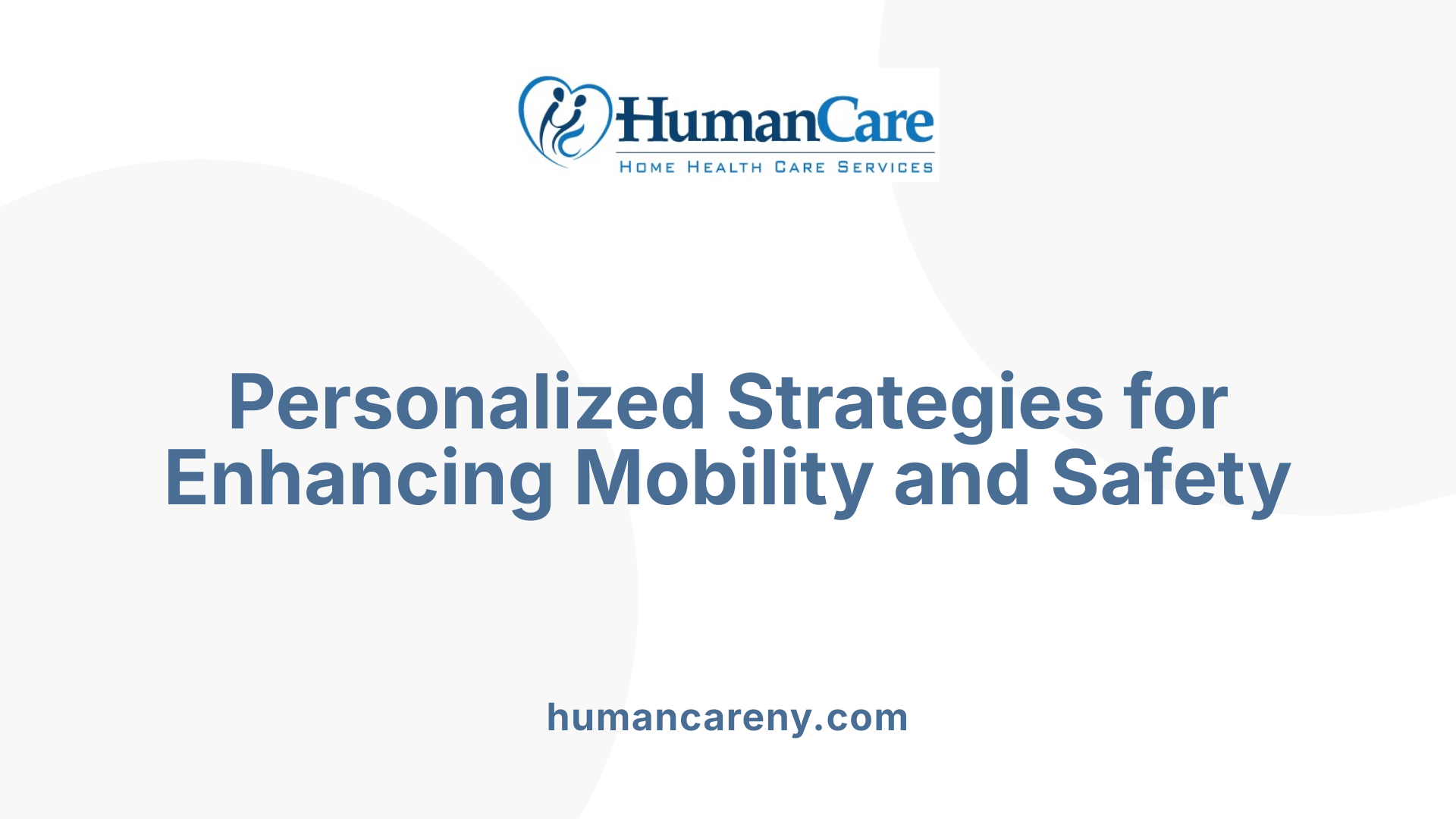 HumanCare
HOME HEALTH CARE SERVICES

Personalized Strategies for Enhancing Mobility and Safety

humancareny.com